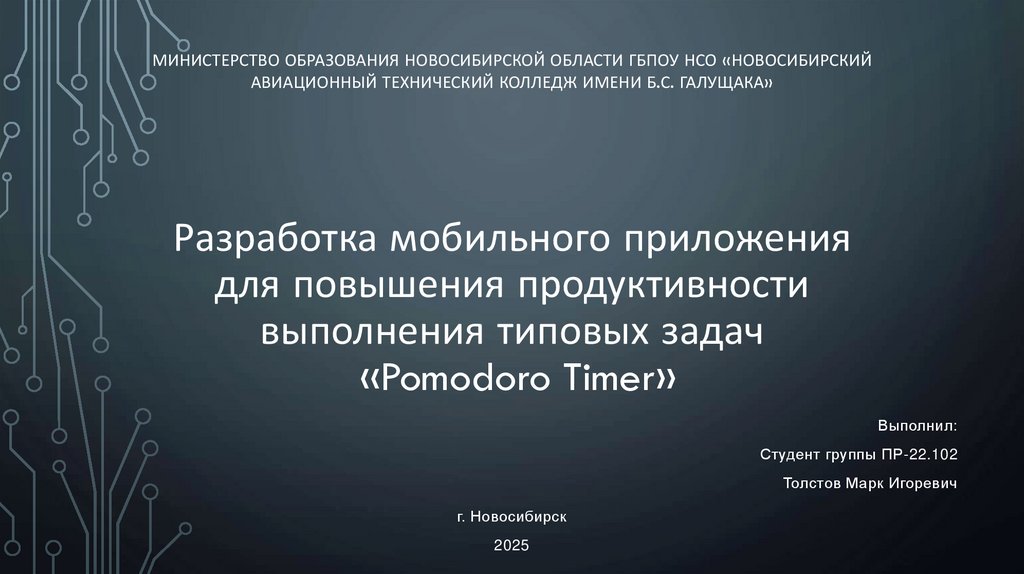 МИНИСТЕРСТВО ОБРАЗОВАНИЯ НОВОСИБИРСКОЙ ОБЛАСТИ ГБПОУ НСО «НОВОСИБИРСКИЙ АВИАЦИОННЫЙ ТЕХНИЧЕСКИЙ КОЛЛЕДЖ ИМЕНИ Б.С. ГАЛУЩАКА»

Разработка мобильного приложения для повышения продуктивности выполнения типовых задач «Pomodoro Timer»

Выполнил:

Студент группы ПР-22.102

Толстов Марк Игоревич

г. Новосибирск

2025